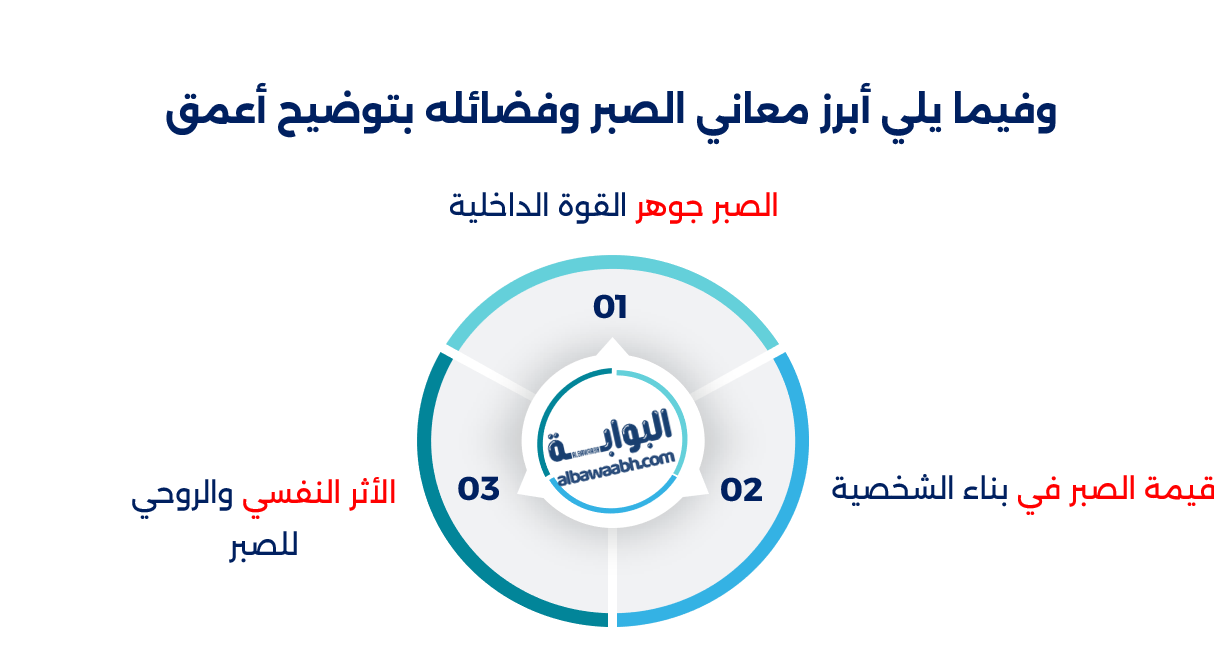 وفيما يلي أبرز معاني الصبر وفضائله بتوضيح أعمق

الصبر جوهر القوة الداخلية

01

البوابة
albawaabh.com

02

قيمة الصبر في بناء الشخصية

03

الأثر النفسي والروحي للصبر